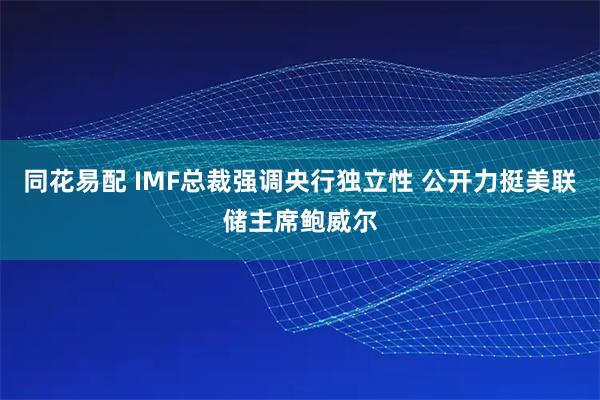 同花易配 IMF总裁强调央行独立性 公开力挺美联储主席鲍威尔